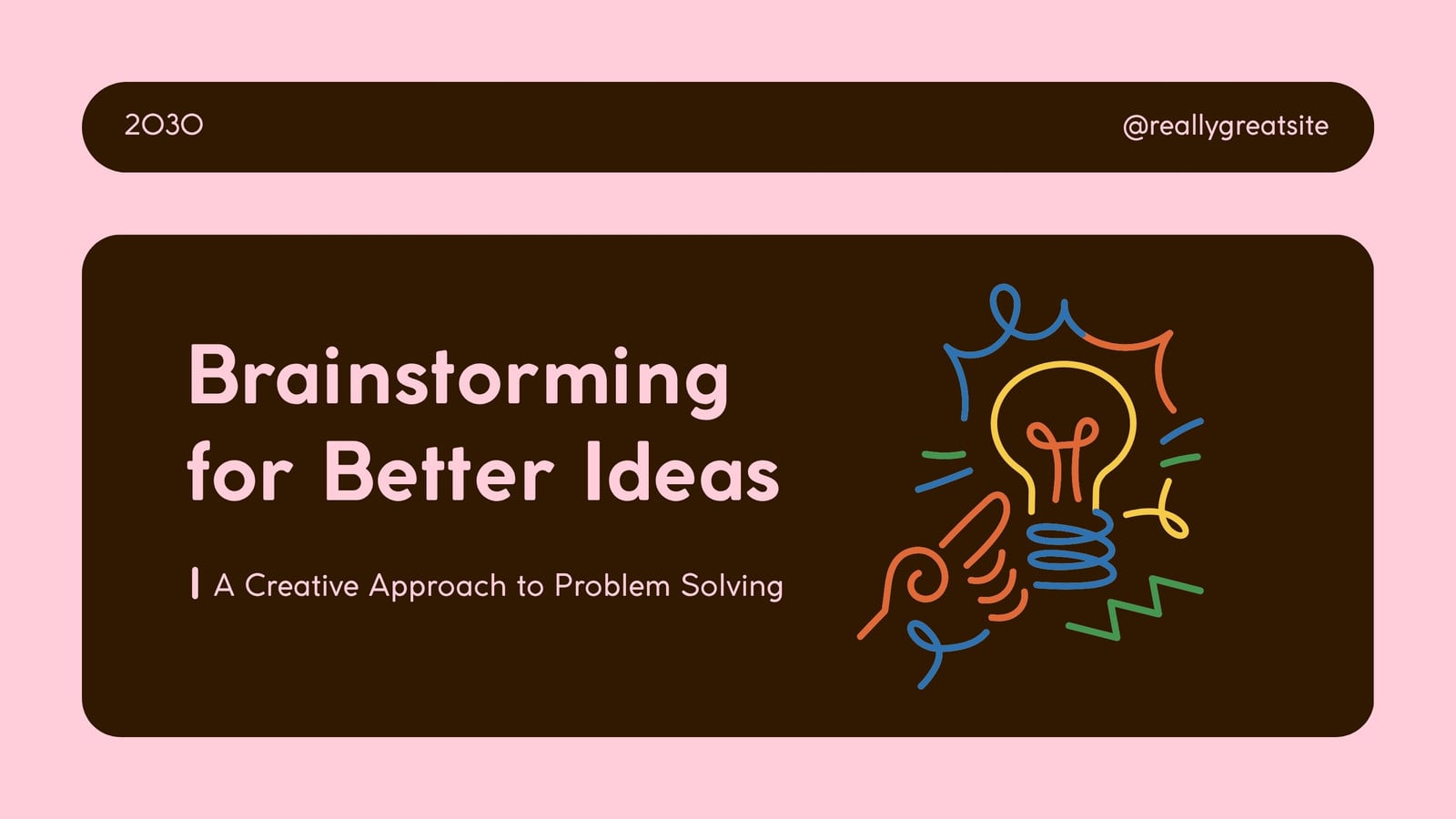 2030

@reallygreatsite

Brainstorming for Better Ideas

A Creative Approach to Problem Solving